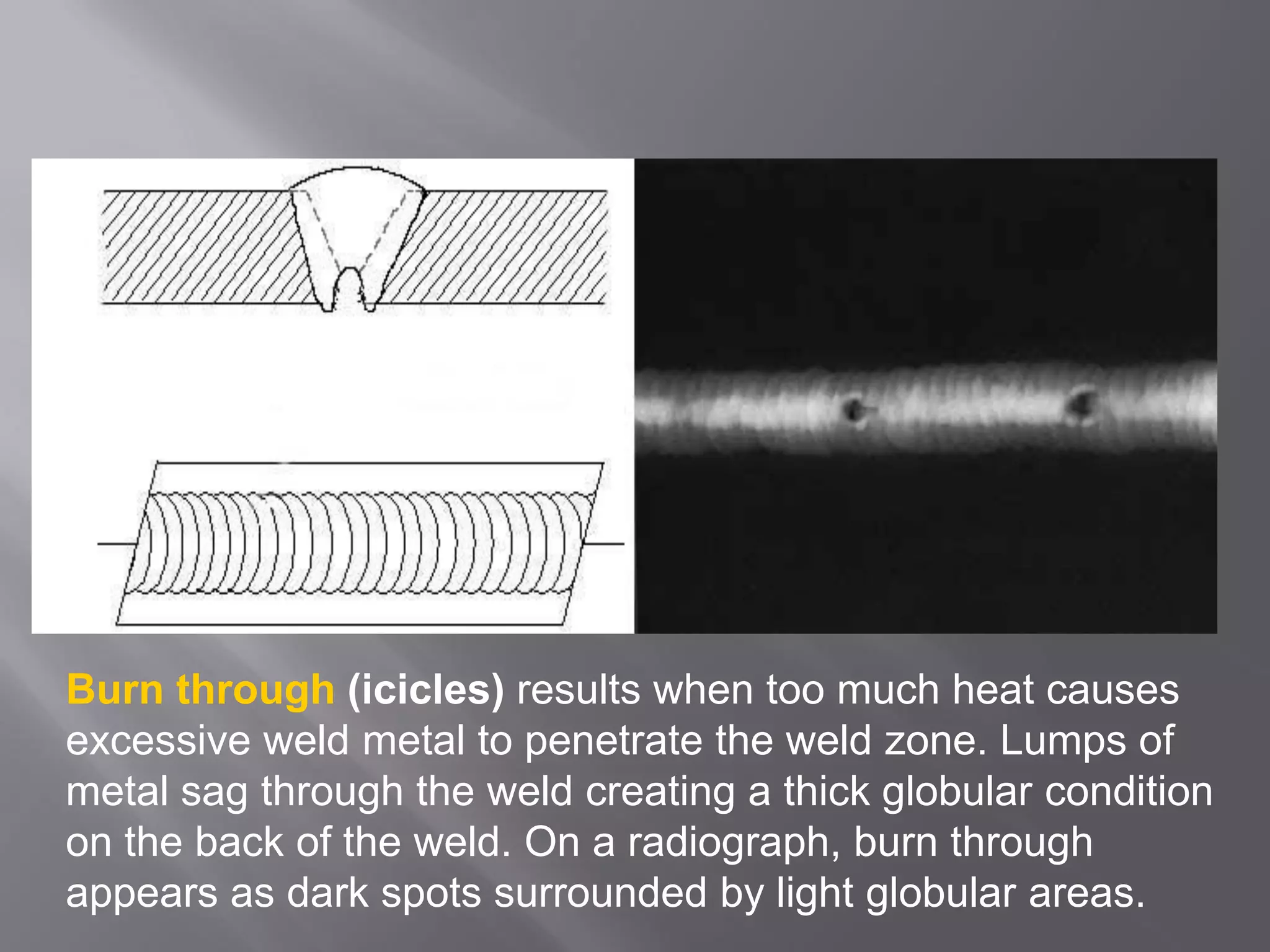 Burn through (icicles) results when too much heat causes excessive weld metal to penetrate the weld zone. Lumps of metal sag through the weld creating a thick globular condition on the back of the weld. On a radiograph, burn through appears as dark spots surrounded by light globular areas.